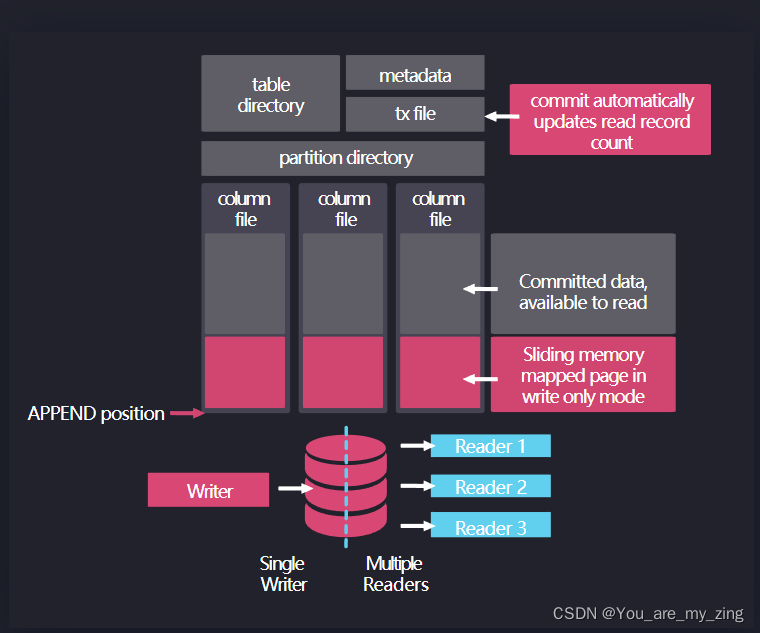 table directory

metadata

tx file

commit automatically updates read record count

partition directory

column file

column file

column file

Committed data, available to read

Sliding memory mapped page in write only mode

APPEND position

Writer

Reader 1

Reader 2

Reader 3

Single Writer

Multiple Readers

CSDN @You_are_my_zing